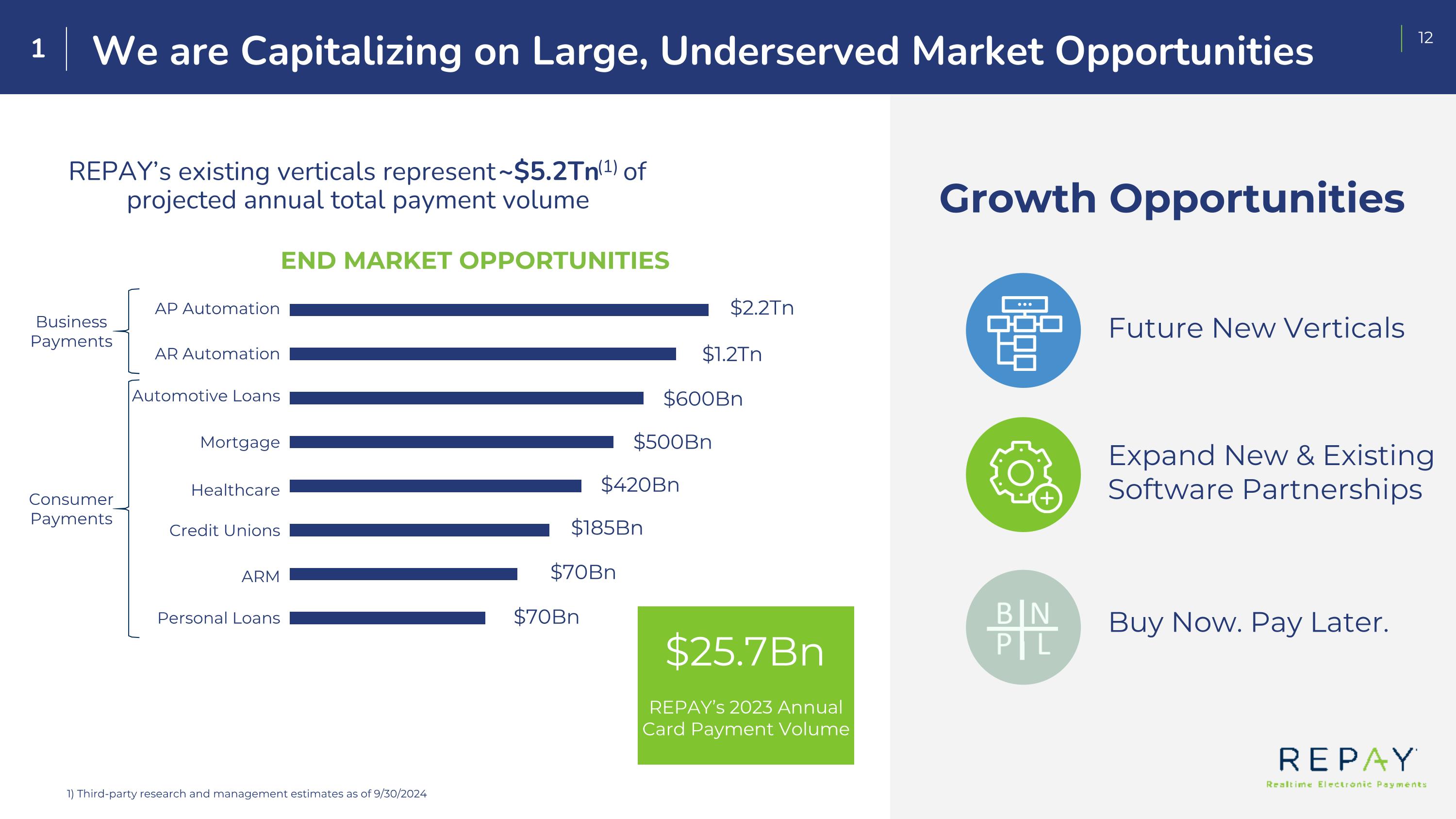 1 We are Capitalizing on Large, Underserved Market Opportunities

12

REPAY's existing verticals represent ~$5.2Tn$^{(1)}$ of projected annual total payment volume

END MARKET OPPORTUNITIES

Business Payments

AP Automation $2.2Tn

AR Automation $1.2Tn

Consumer Payments

Automotive Loans $600Bn

Mortgage $500Bn

Healthcare $420Bn

Credit Unions $185Bn

ARM $70Bn

Personal Loans $70Bn

$25.7Bn

REPAY's 2023 Annual Card Payment Volume

1) Third-party research and management estimates as of 9/30/2024

Growth Opportunities

Future New Verticals

Expand New & Existing Software Partnerships

B N P L

Buy Now. Pay Later.

REPAY
Realtime Electronic Payments